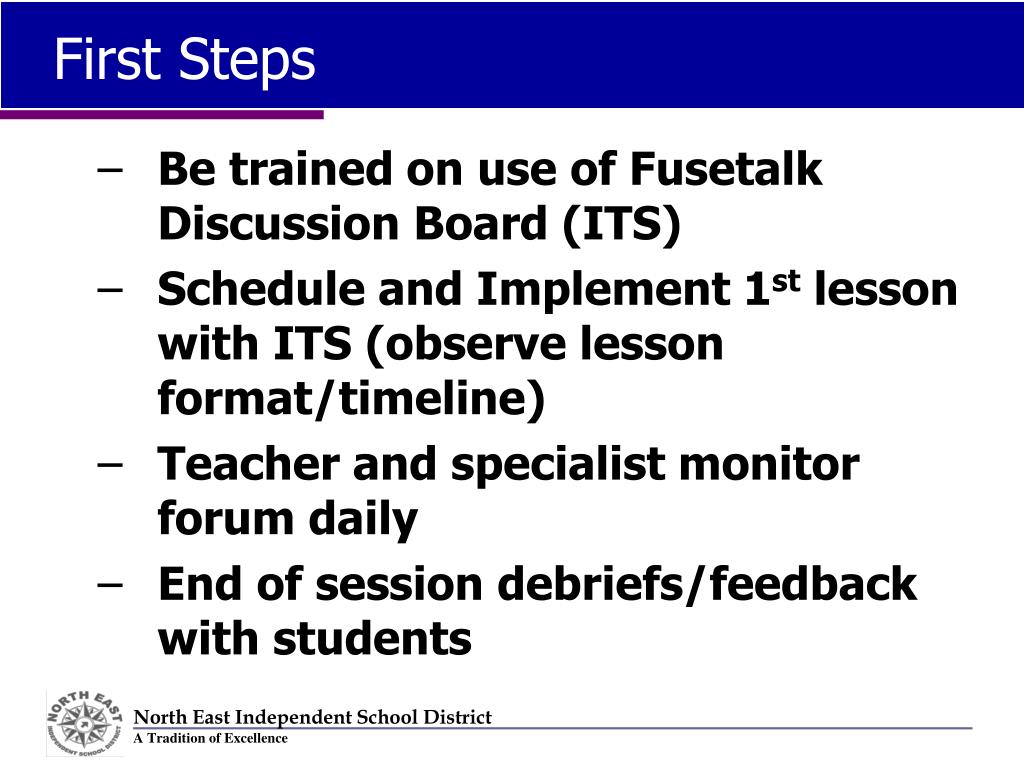 First Steps

– Be trained on use of Fusetalk Discussion Board (ITS)
– Schedule and Implement 1$^{st}$ lesson with ITS (observe lesson format/timeline)
– Teacher and specialist monitor forum daily
– End of session debriefs/feedback with students

NORTH EAST INDEPENDENT SCHOOL DISTRICT

North East Independent School District
A Tradition of Excellence